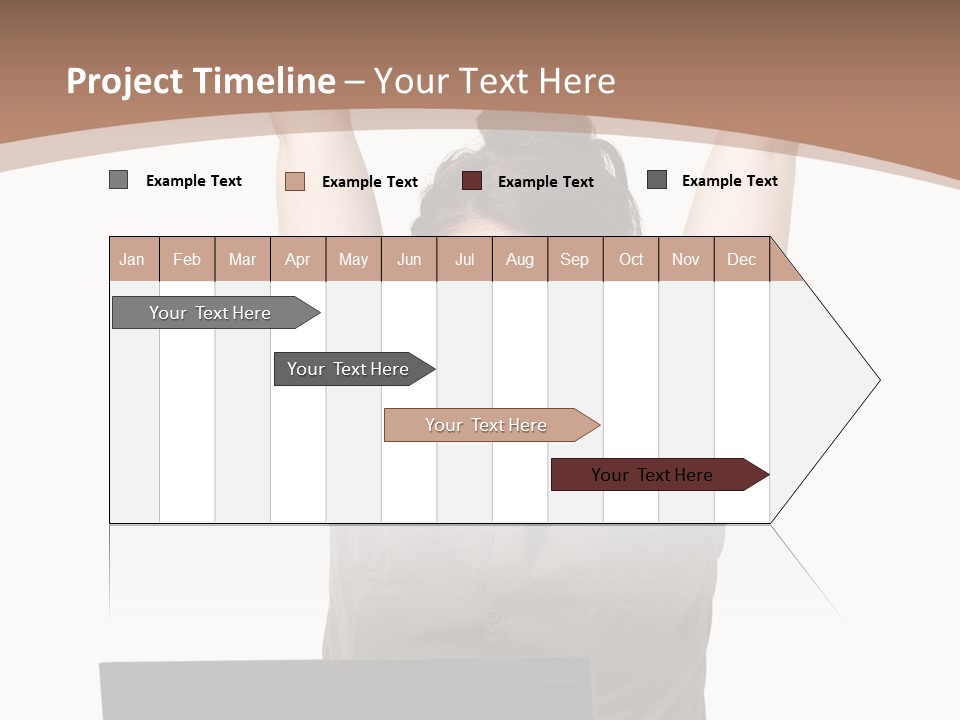 Project Timeline – Your Text Here

Example Text
Example Text
Example Text
Example Text

| Jan | Feb | Mar | Apr | May | Jun | Jul | Aug | Sep | Oct | Nov | Dec |
|---|---|---|---|---|---|---|---|---|---|---|---|

Your Text Here
Your Text Here
Your Text Here
Your Text Here